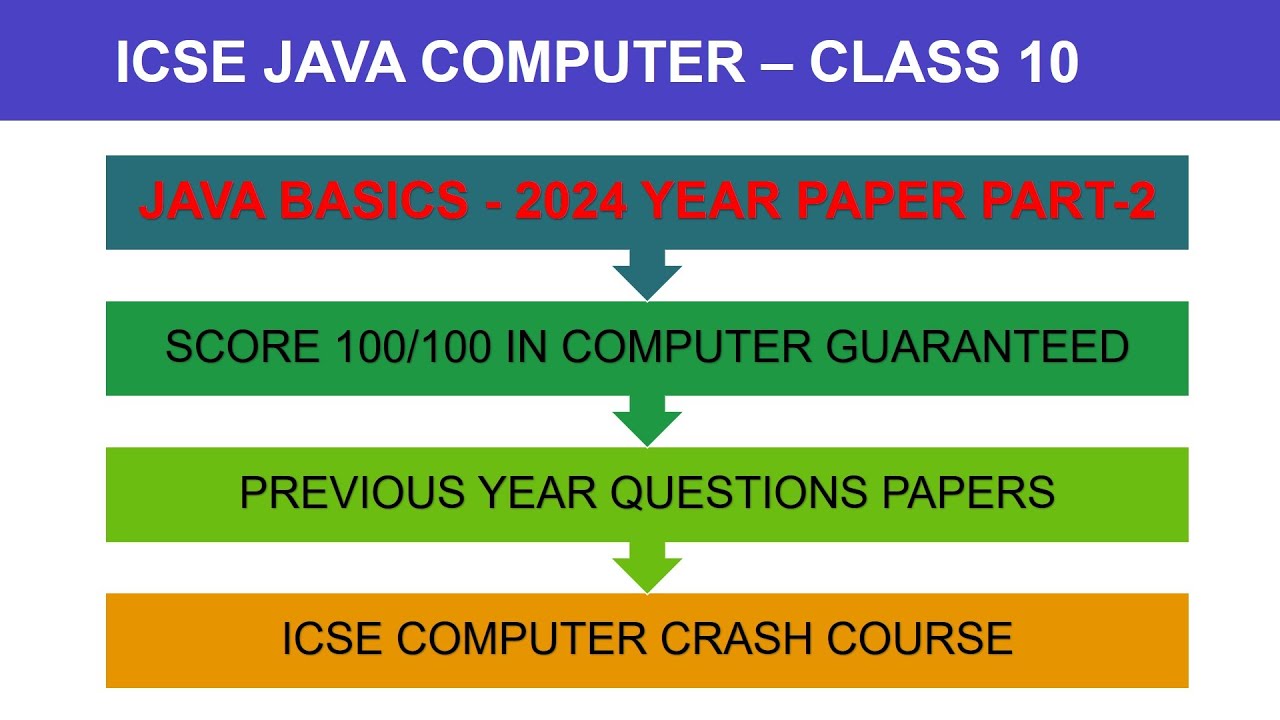 ICSE JAVA COMPUTER – CLASS 10

JAVA BASICS - 2024 YEAR PAPER PART-2

SCORE 100/100 IN COMPUTER GUARANTEED

PREVIOUS YEAR QUESTIONS PAPERS

ICSE COMPUTER CRASH COURSE